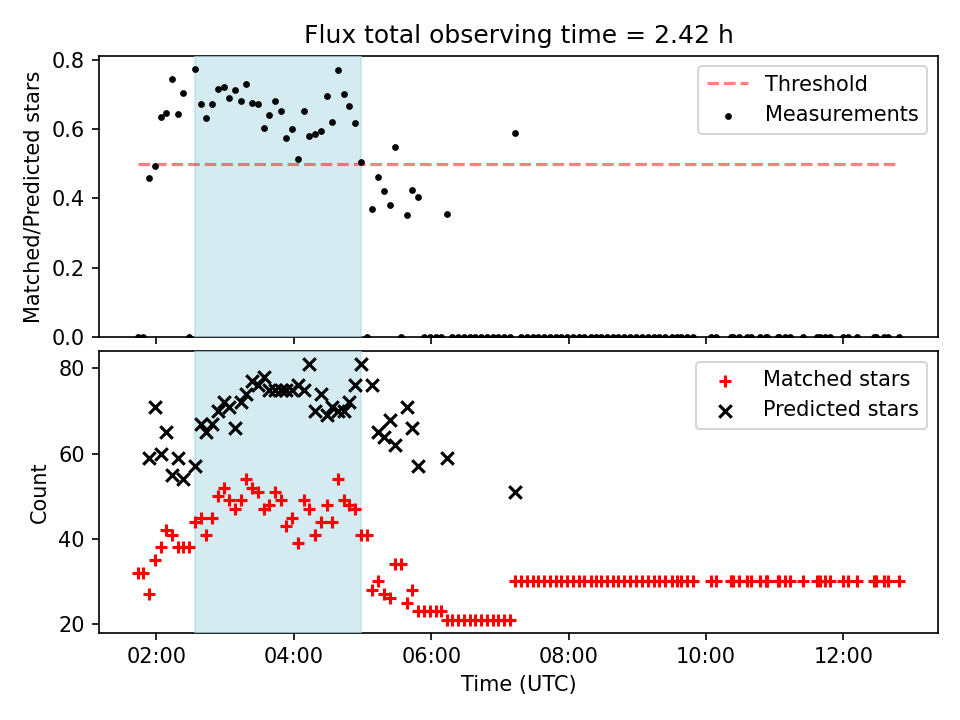 Flux total observing time = 2.42 h

Matched/Predicted stars

0.8
0.6
0.4
0.2
0.0

Threshold
Measurements

Count

80
60
40
20

Matched stars
Predicted stars

02:00
04:00
06:00
08:00
10:00
12:00

Time (UTC)